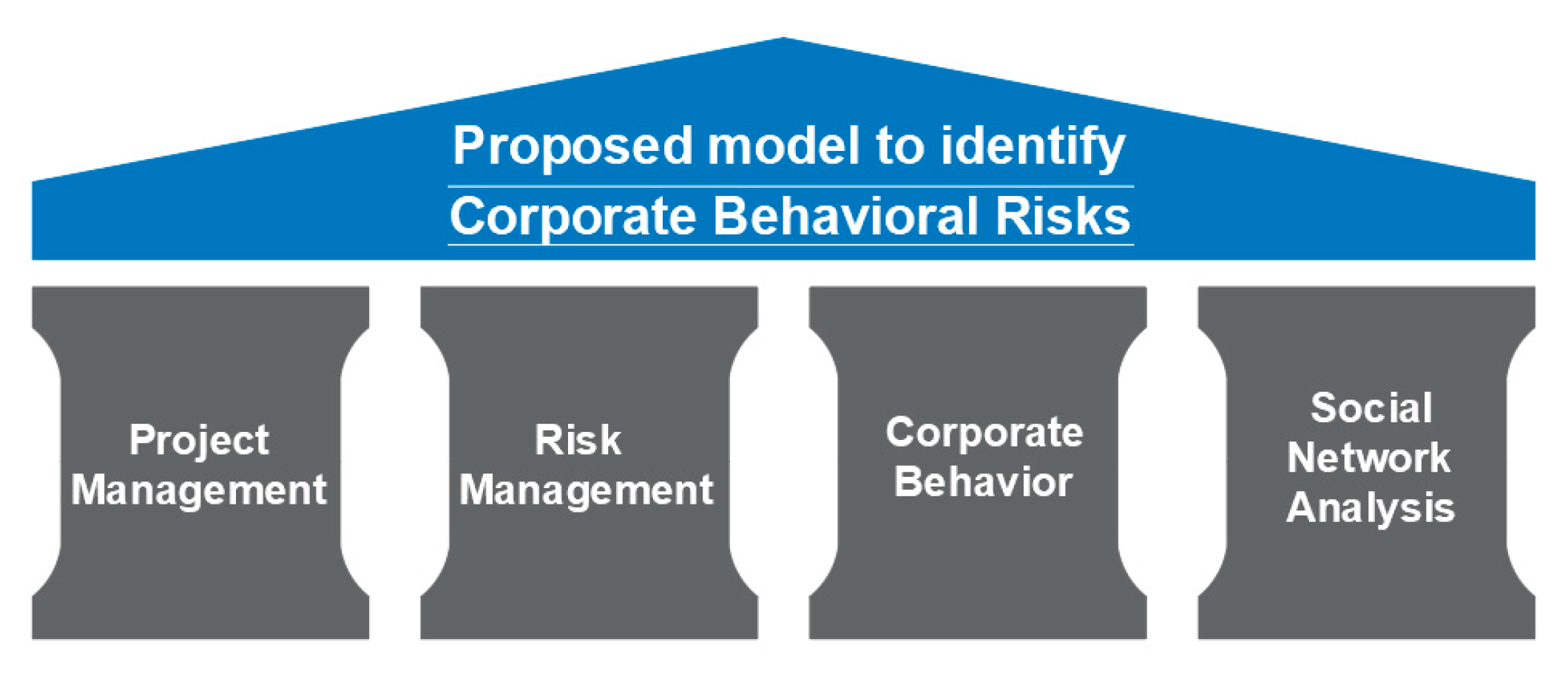 Proposed model to identify
Corporate Behavioral Risks

Project Management

Risk Management

Corporate Behavior

Social Network Analysis